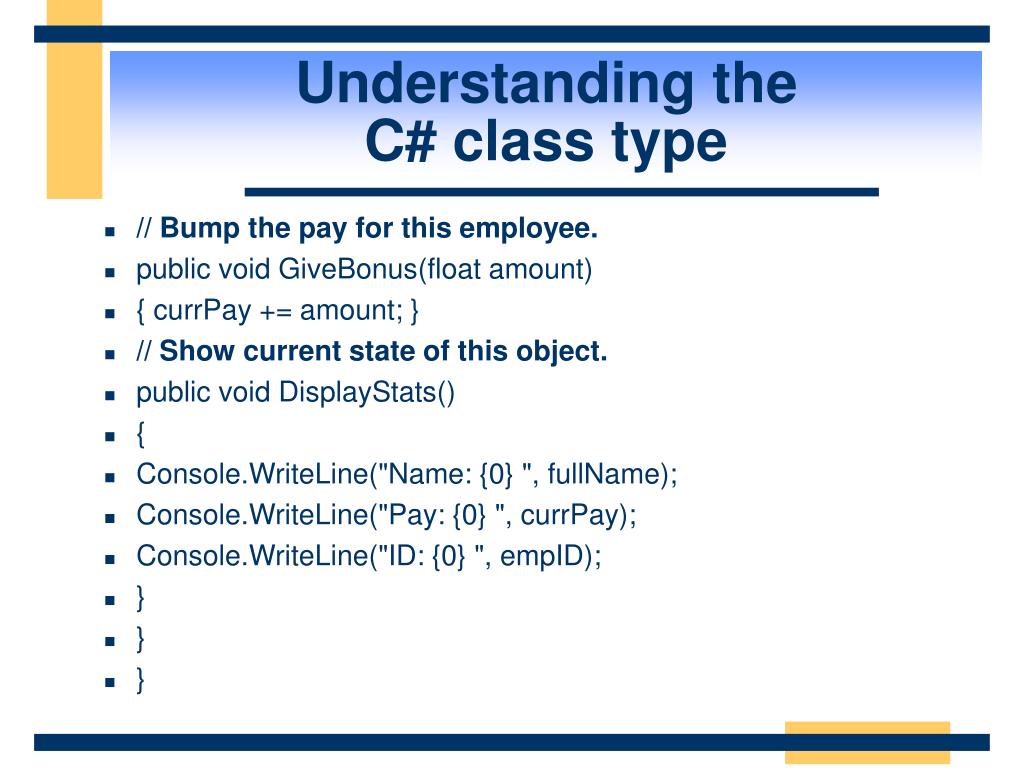 Understanding the
C# class type

- // Bump the pay for this employee.
- public void GiveBonus(float amount)
- { currPay += amount; }
- // Show current state of this object.
- public void DisplayStats()
- {
- Console.WriteLine("Name: {0} ", fullName);
- Console.WriteLine("Pay: {0} ", currPay);
- Console.WriteLine("ID: {0} ", empID);
- }
- }
- }